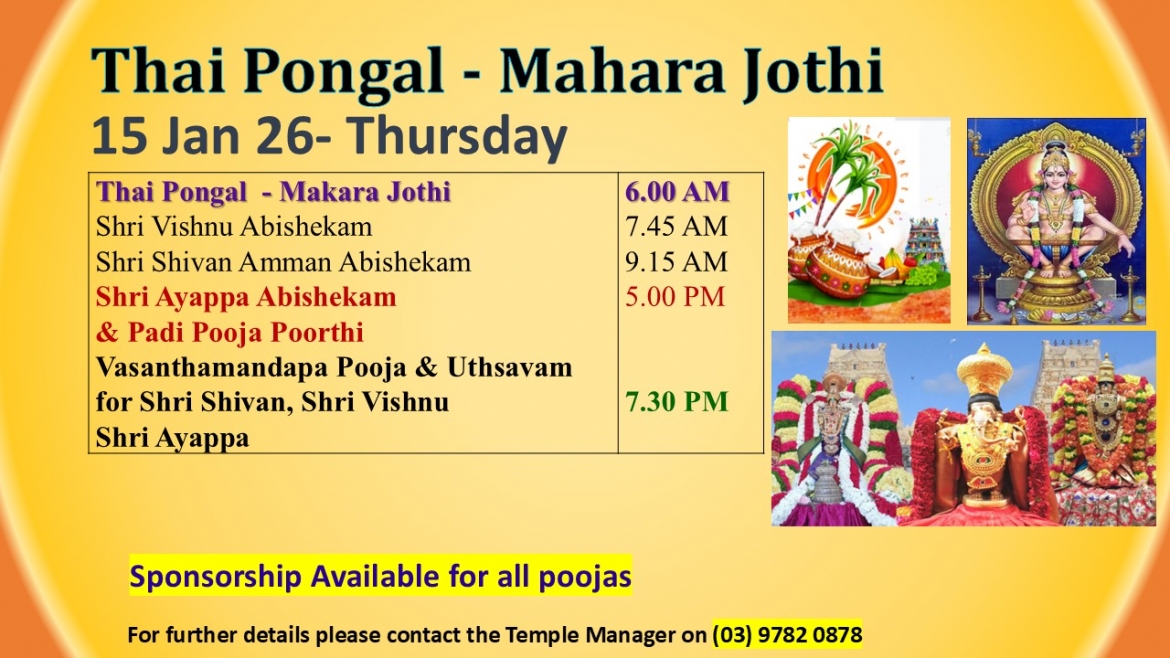 Thai Pongal - Mahara Jothi
15 Jan 26- Thursday

| | |
|---|---|
| Thai Pongal - Makara Jothi | 6.00 AM |
| Shri Vishnu Abishekam | 7.45 AM |
| Shri Shivan Amman Abishekam | 9.15 AM |
| Shri Ayappa Abishekam & Padi Pooja Poorthi | 5.00 PM |
| Vasanthamandapa Pooja & Uthsavam for Shri Shivan, Shri Vishnu Shri Ayappa | 7.30 PM |

Sponsorship Available for all poojas

For further details please contact the Temple Manager on (03) 9782 0878